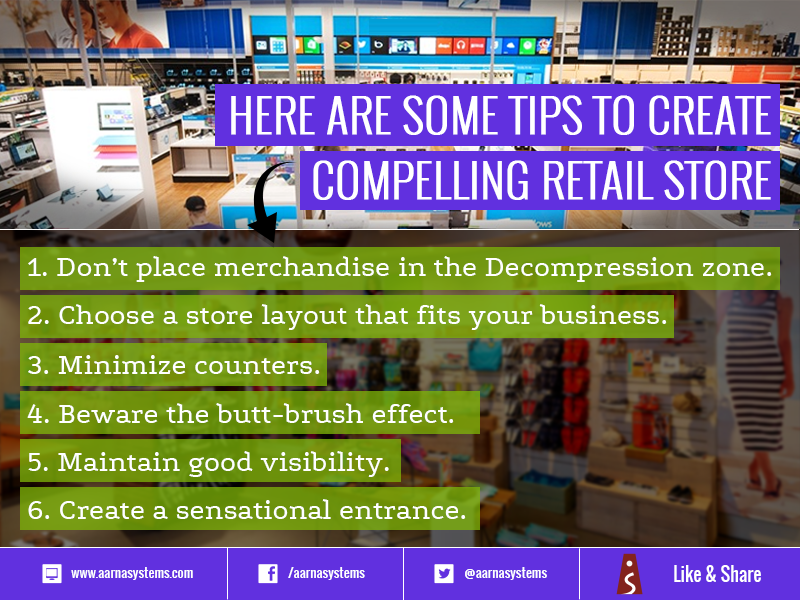 HERE ARE SOME TIPS TO CREATE COMPELLING RETAIL STORE

1. Don't place merchandise in the Decompression zone.

2. Choose a store layout that fits your business.

3. Minimize counters.

4. Beware the butt-brush effect.

5. Maintain good visibility.

6. Create a sensational entrance.

www.aarnasystems.com /aarnasystems @aarnasystems Like & Share